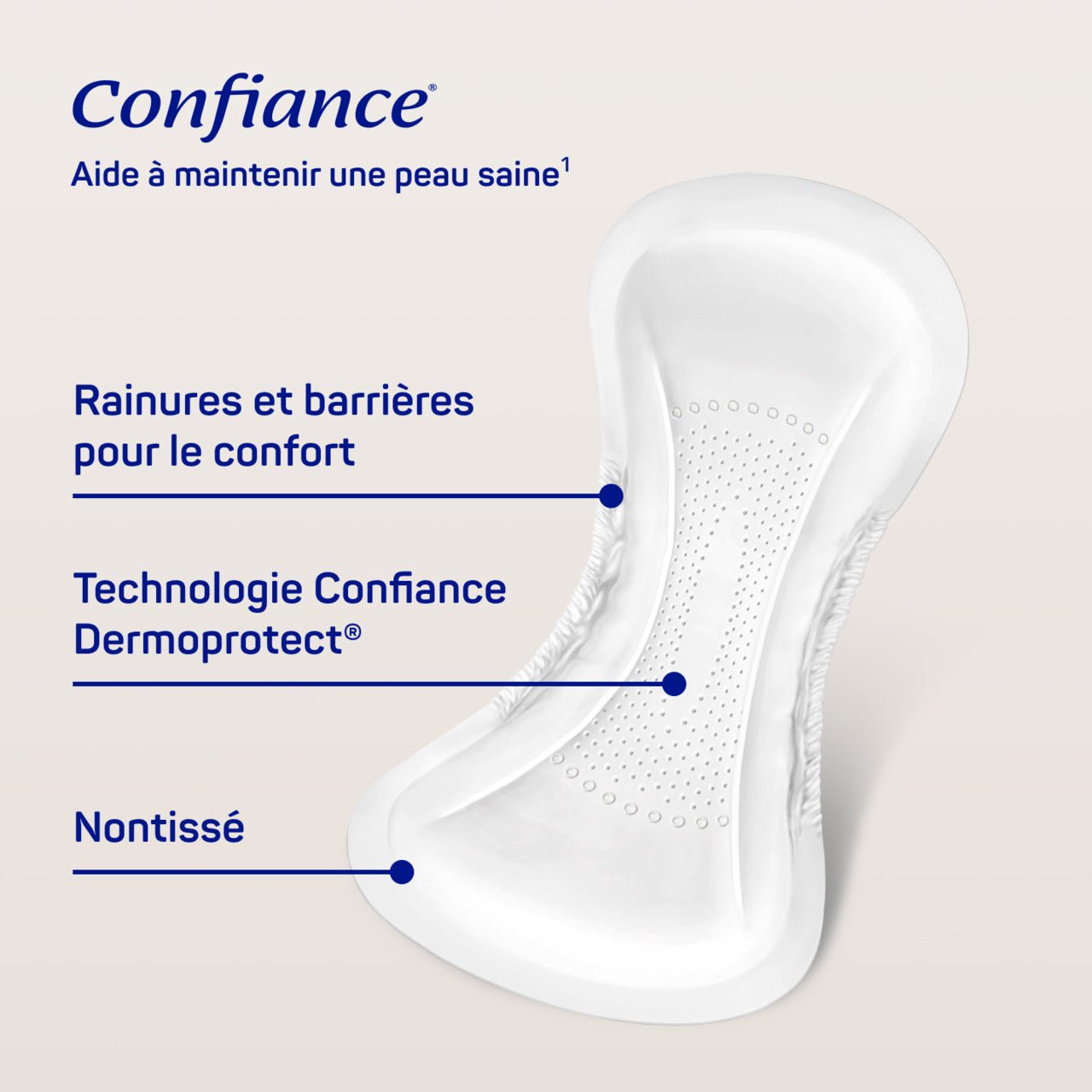 Confiance®

Aide à maintenir une peau saine$^1$

Rainures et barrières pour le confort

Technologie Confiance Dermoprotect®

Nontissé